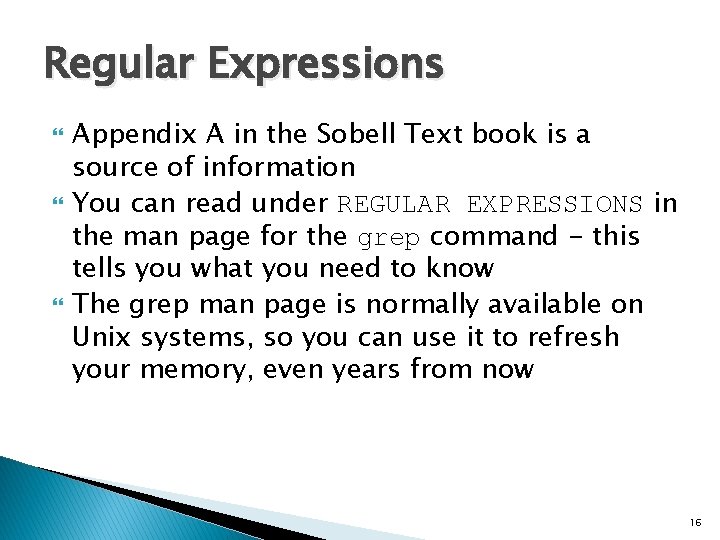 Regular Expressions

Appendix A in the Sobell Text book is a source of information

You can read under REGULAR EXPRESSIONS in the man page for the grep command – this tells you what you need to know

The grep man page is normally available on Unix systems, so you can use it to refresh your memory, even years from now

16